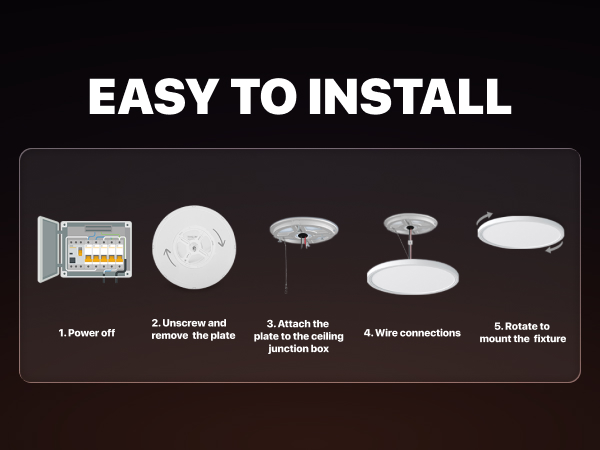 EASY TO INSTALL

1. Power off

2. Unscrew and remove the plate

3. Attach the plate to the ceiling junction box

4. Wire connections

5. Rotate to mount the fixture